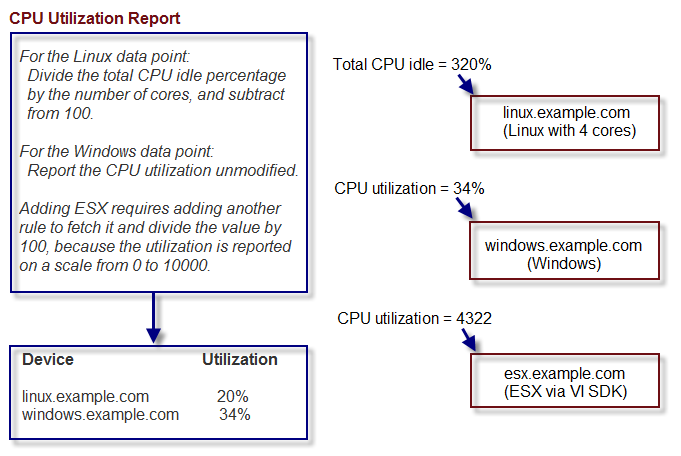 CPU Utilization Report

For the Linux data point:
Divide the total CPU idle percentage by the number of cores, and subtract from 100.

For the Windows data point:
Report the CPU utilization unmodified.

Adding ESX requires adding another rule to fetch it and divide the value by 100, because the utilization is reported on a scale from 0 to 10000.

| Device | Utilization |
|---|---|
| linux.example.com | 20% |
| windows.example.com | 34% |

Total CPU idle = 320%

linux.example.com
(Linux with 4 cores)

CPU utilization = 34%

windows.example.com
(Windows)

CPU utilization = 4322

esx.example.com
(ESX via VI SDK)